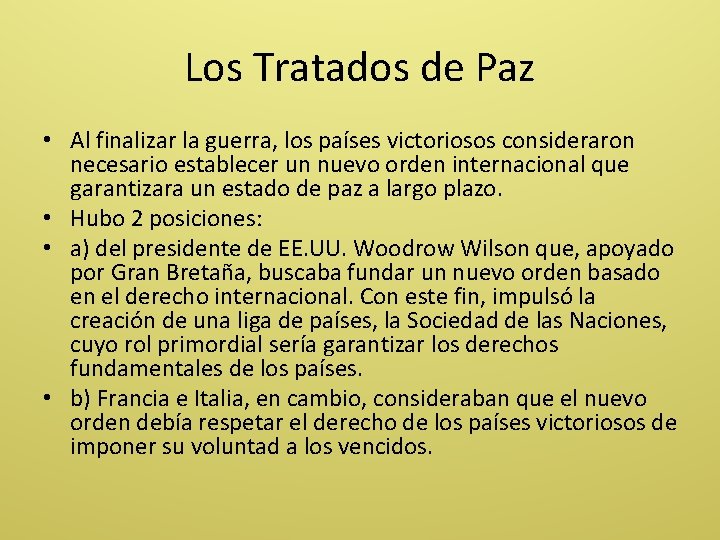 Los Tratados de Paz

• Al finalizar la guerra, los países victoriosos consideraron necesario establecer un nuevo orden internacional que garantizara un estado de paz a largo plazo.

• Hubo 2 posiciones:

• a) del presidente de EE.UU. Woodrow Wilson que, apoyado por Gran Bretaña, buscaba fundar un nuevo orden basado en el derecho internacional. Con este fin, impulsó la creación de una liga de países, la Sociedad de las Naciones, cuyo rol primordial sería garantizar los derechos fundamentales de los países.

• b) Francia e Italia, en cambio, consideraban que el nuevo orden debía respetar el derecho de los países victoriosos de imponer su voluntad a los vencidos.